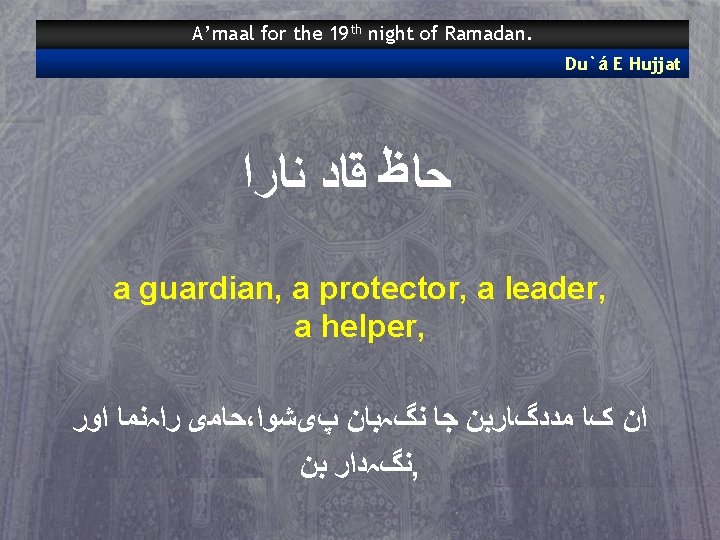 A'maal for the 19$^{th}$ night of Ramadan.

Du`á E Hujjat

حاظ قاد نارا

a guardian, a protector, a leader, a helper,

ان کا مددگاربن جا نگہبان پیشوا،حامی راہنما اور نگہدار بن,